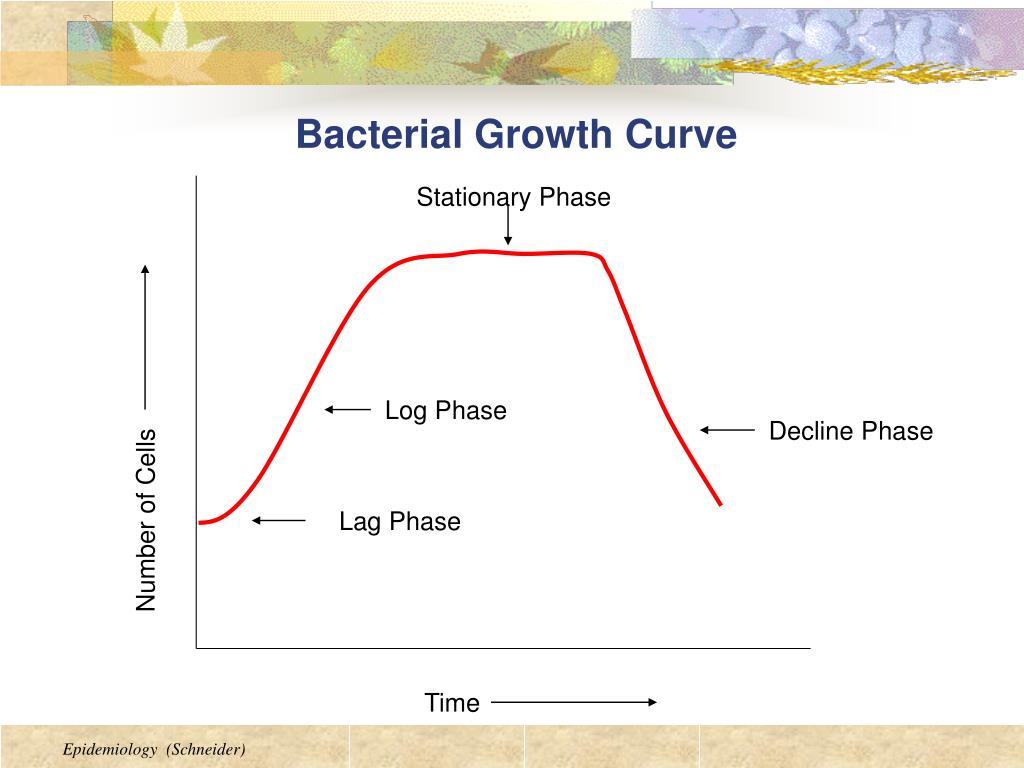 Bacterial Growth Curve

Stationary Phase

Log Phase

Decline Phase

Lag Phase

Number of Cells

Time

Epidemiology (Schneider)